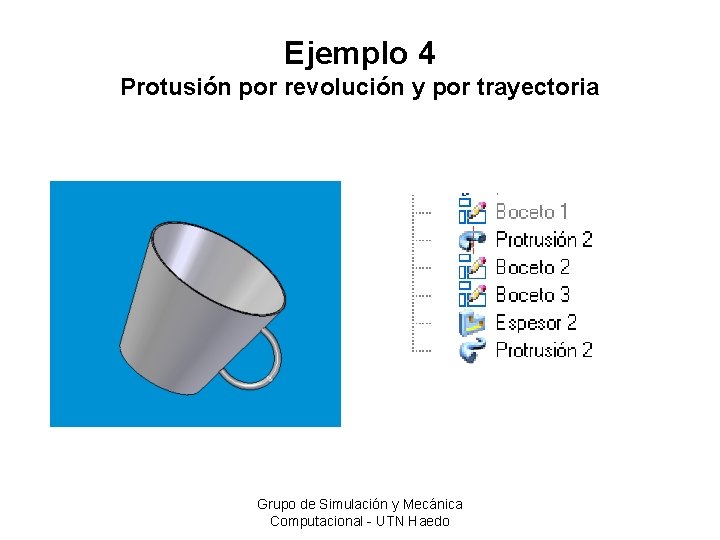 Ejemplo 4
Protusión por revolución y por trayectoria

Boceto 1
Protrusión 2
Boceto 2
Boceto 3
Espesor 2
Protrusión 2

Grupo de Simulación y Mecánica Computacional - UTN Haedo